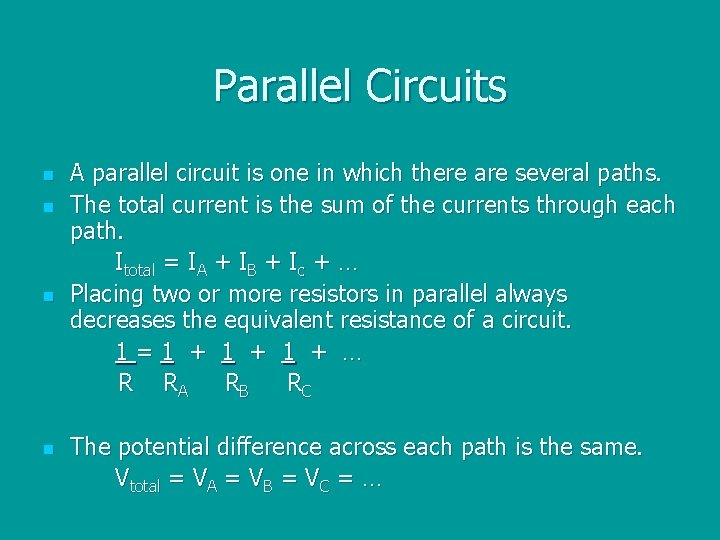 Parallel Circuits

- A parallel circuit is one in which there are several paths.
- The total current is the sum of the currents through each path.

$I_{total} = I_A + I_B + I_c + \ldots$

- Placing two or more resistors in parallel always decreases the equivalent resistance of a circuit.

$\frac{1}{R} = \frac{1}{R_A} + \frac{1}{R_B} + \frac{1}{R_C} + \ldots$

- The potential difference across each path is the same.

$V_{total} = V_A = V_B = V_C = \ldots$